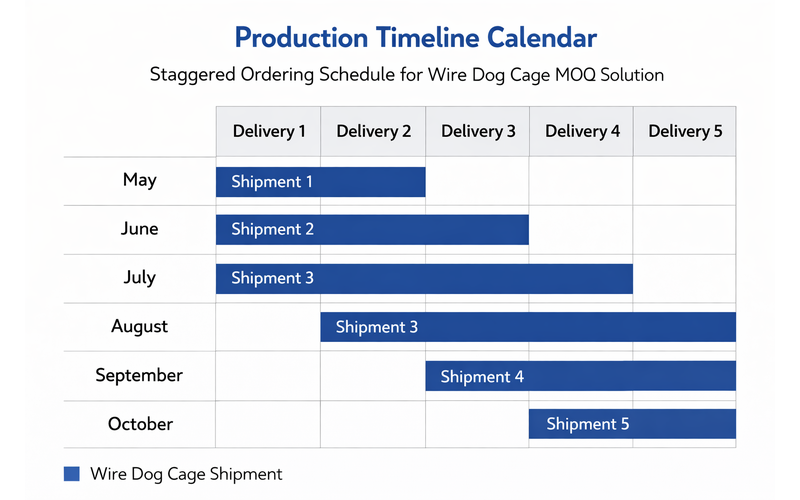 Production Timeline Calendar

Staggered Ordering Schedule for Wire Dog Cage MOQ Solution

| | Delivery 1 | Delivery 2 | Delivery 3 | Delivery 4 | Delivery 5 |
|---|---|---|---|---|---|
| May | Shipment 1 | | | | |
| June | Shipment 2 | | | | |
| July | Shipment 3 | | | | |
| August | | Shipment 3 | | | |
| September | | | Shipment 4 | | |
| October | | | | Shipment 5 | |

Wire Dog Cage Shipment